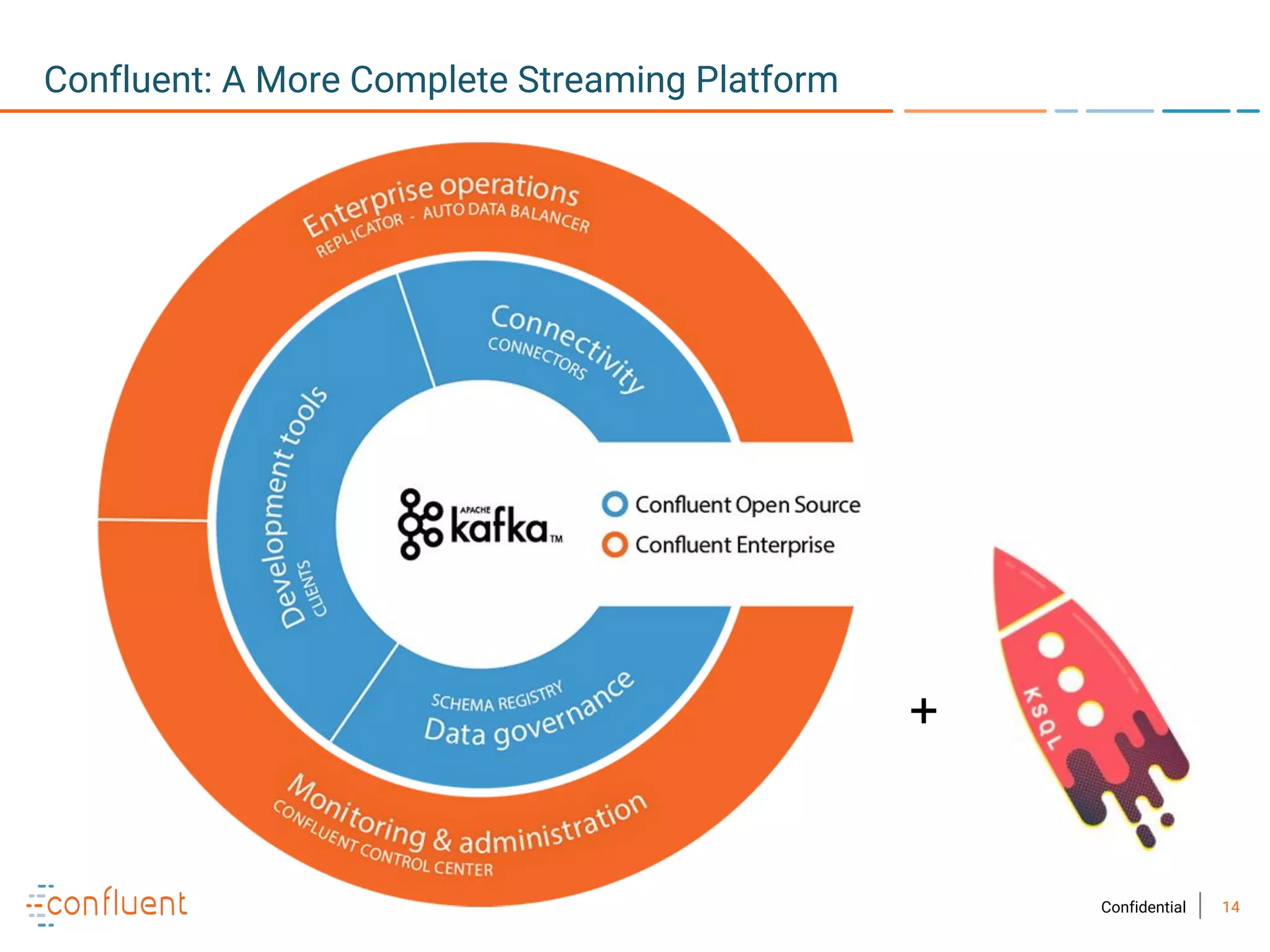 Confluent: A More Complete Streaming Platform

Enterprise operations
REPLICATOR - AUTO DATA BALANCER

Connectivity
CONNECTORS

Development tools
CLIENTS

APACHE kafka™

Confluent Open Source
Confluent Enterprise

SCHEMA REGISTRY
Data governance

Monitoring & administration
CONFLUENT CONTROL CENTER

+

KSQL

confluent

Confidential | 14